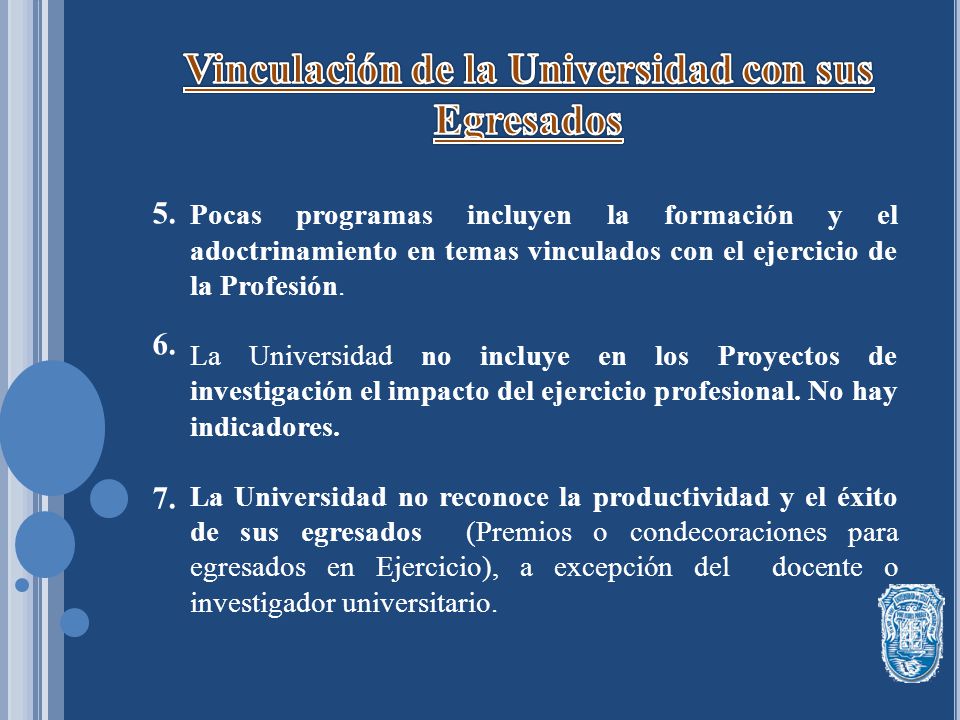 Vinculación de la Universidad con sus Egresados

5. Pocas programas incluyen la formación y el adoctrinamiento en temas vinculados con el ejercicio de la Profesión.

6. La Universidad no incluye en los Proyectos de investigación el impacto del ejercicio profesional. No hay indicadores.

7. La Universidad no reconoce la productividad y el éxito de sus egresados (Premios o condecoraciones para egresados en Ejercicio), a excepción del docente o investigador universitario.